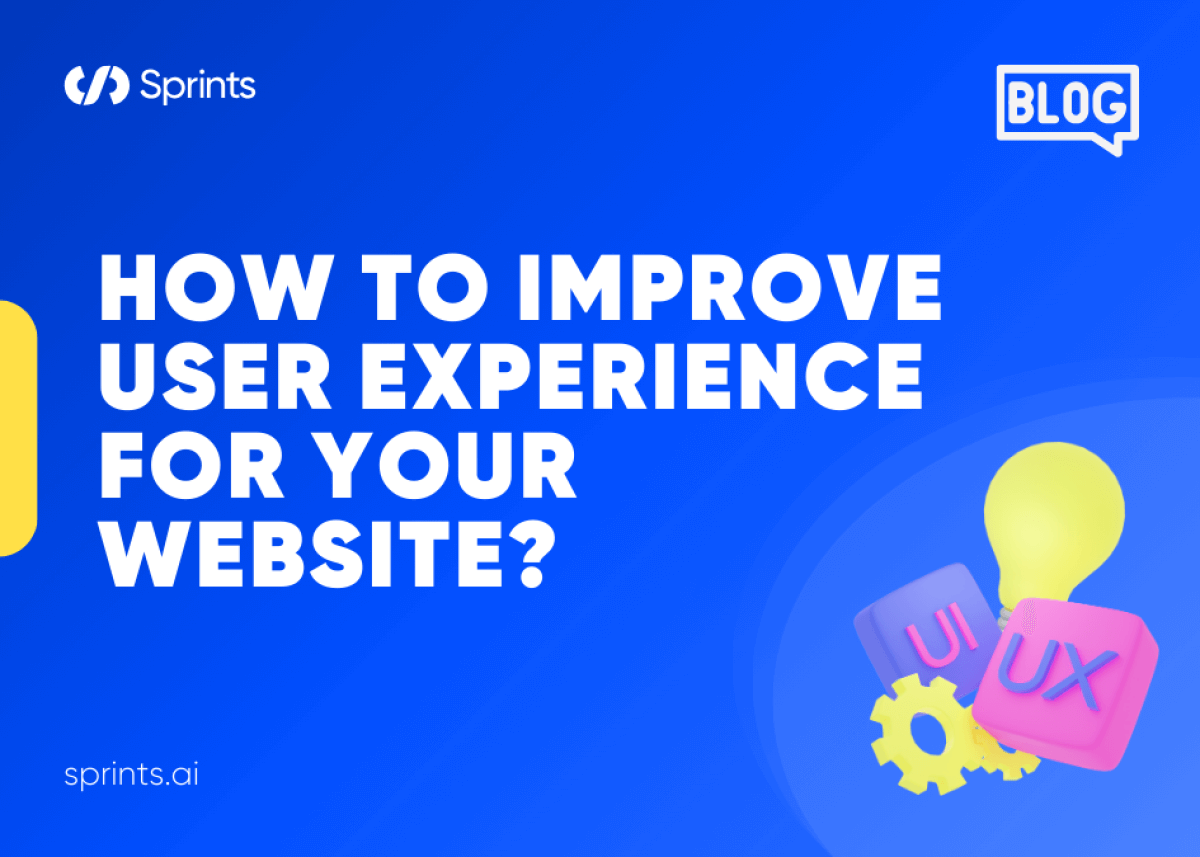 Sprints

BLOG

HOW TO IMPROVE USER EXPERIENCE FOR YOUR WEBSITE?

UI

UX

sprints.ai